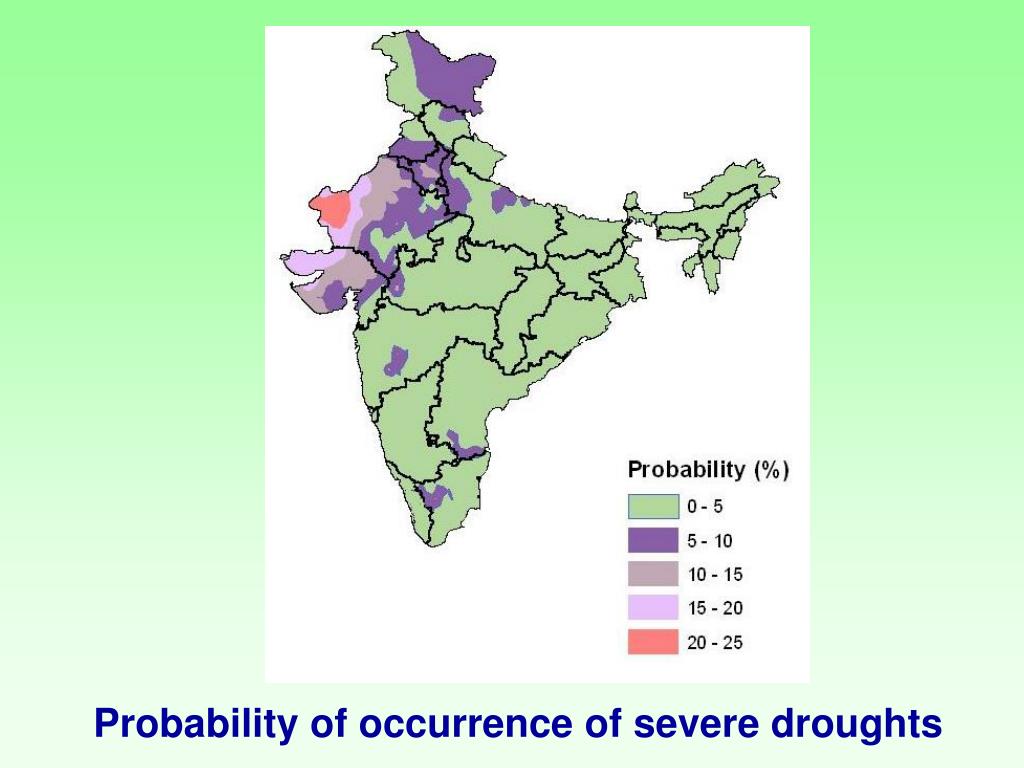 Probability (%)
0 - 5
5 - 10
10 - 15
15 - 20
20 - 25

Probability of occurrence of severe droughts